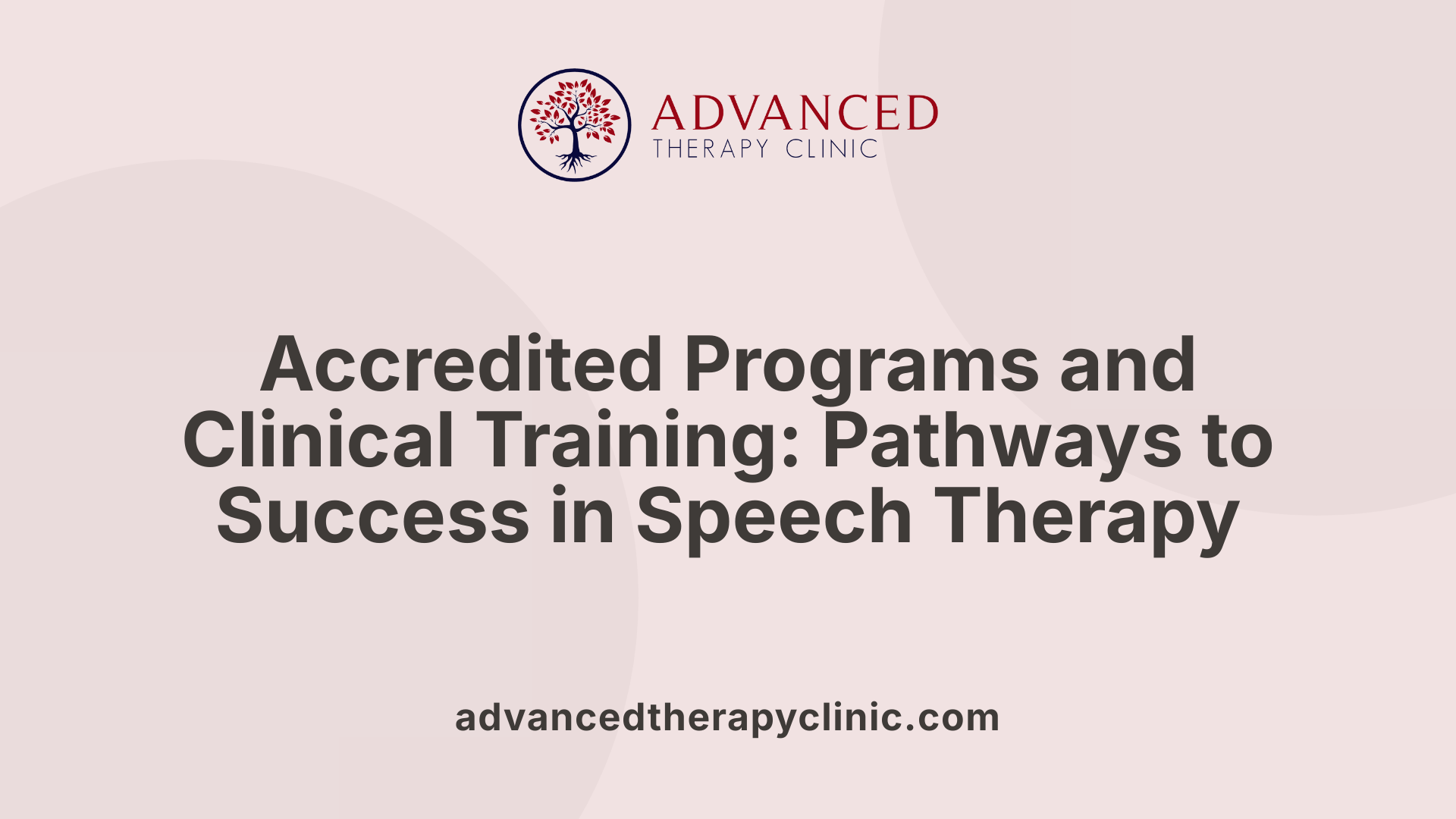 ADVANCED
THERAPY CLINIC

Accredited Programs and Clinical Training: Pathways to Success in Speech Therapy

advancedtherapyclinic.com